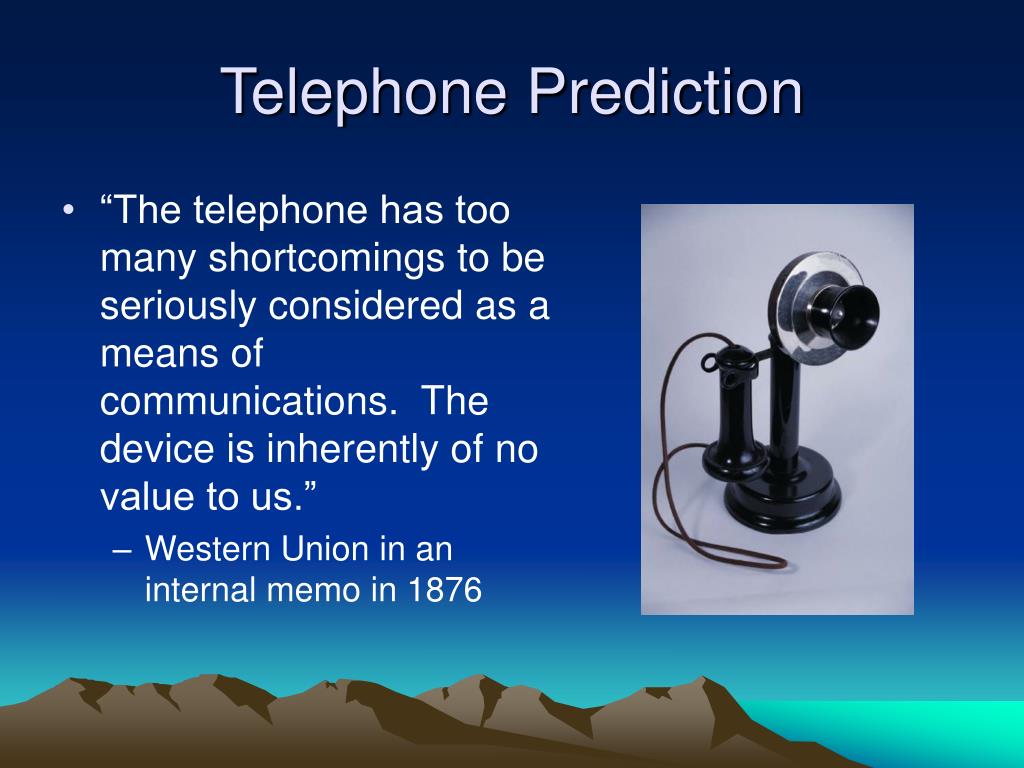 Telephone Prediction

• “The telephone has too many shortcomings to be seriously considered as a means of communications. The device is inherently of no value to us.”

– Western Union in an internal memo in 1876